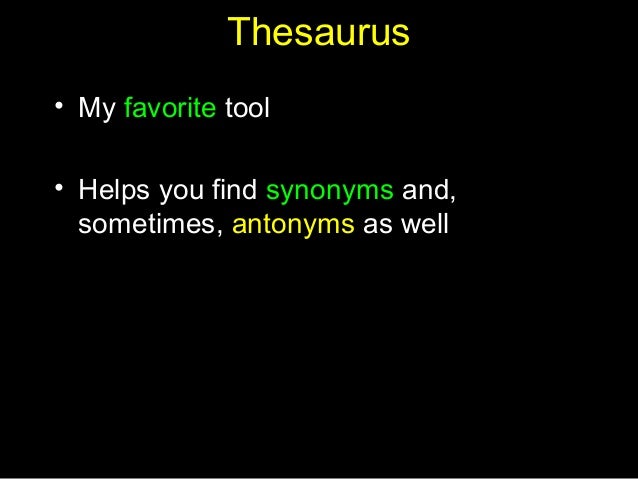 Thesaurus

• My favorite tool

• Helps you find synonyms and, sometimes, antonyms as well